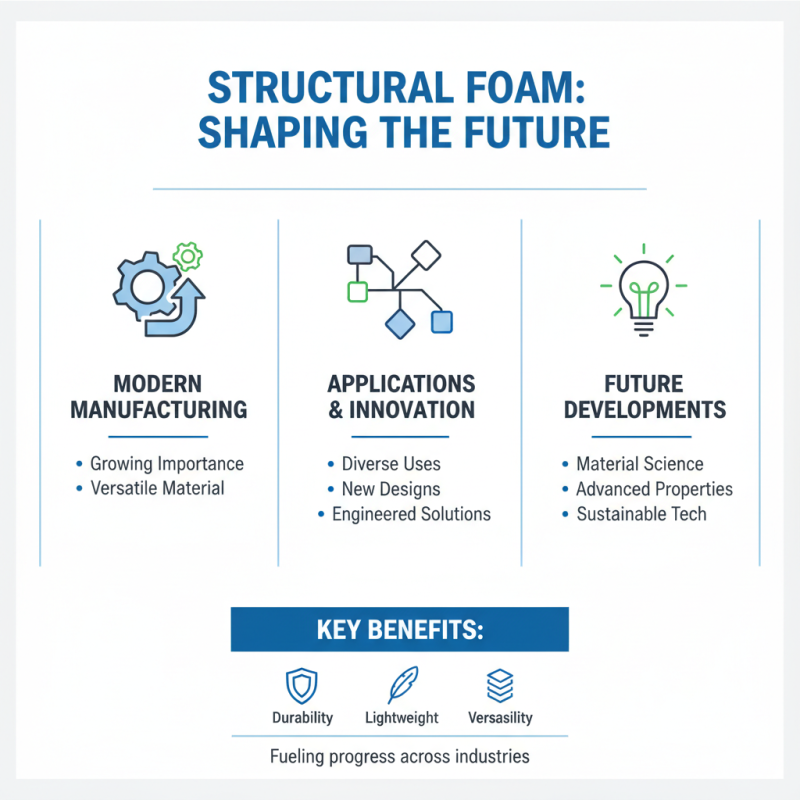 STRUCTURAL FOAM: SHAPING THE FUTURE

MODERN MANUFACTURING

• Growing Importance
• Versatile Material

APPLICATIONS & INNOVATION

• Diverse Uses
• New Designs
• Engineered Solutions

FUTURE DEVELOPMENTS

• Material Science
• Advanced Properties
• Sustainable Tech

KEY BENEFITS:

Durability Lightweight Versasility

Fueling progress across industries